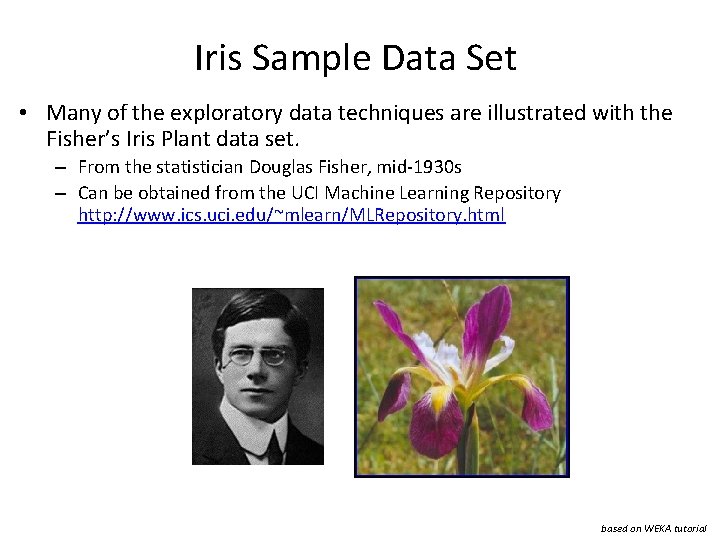 Iris Sample Data Set

• Many of the exploratory data techniques are illustrated with the Fisher's Iris Plant data set.

– From the statistician Douglas Fisher, mid-1930s

– Can be obtained from the UCI Machine Learning Repository http://www.ics.uci.edu/~mlearn/MLRepository.html

based on WEKA tutorial